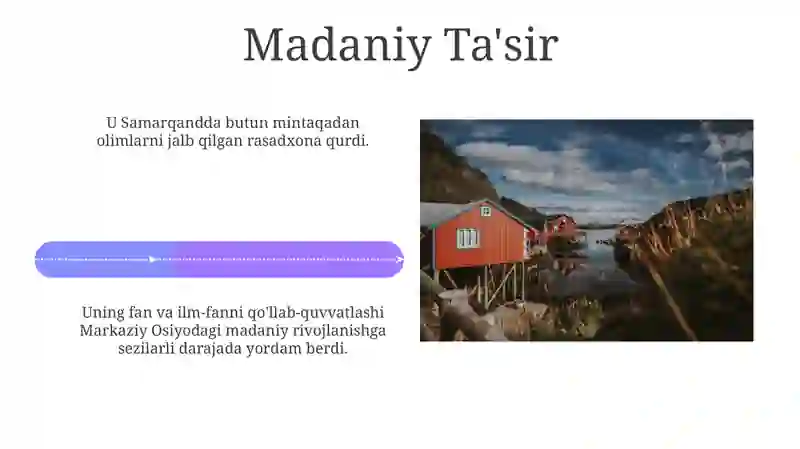 Madaniy Ta'sir

U Samarqandda butun mintaqadan olimlarni jalb qilgan rasadxona qurdi.

Uning fan va ilm-fanni qo'llab-quvvatlashi Markaziy Osiyodagi madaniy rivojlanishga sezilarli darajada yordam berdi.